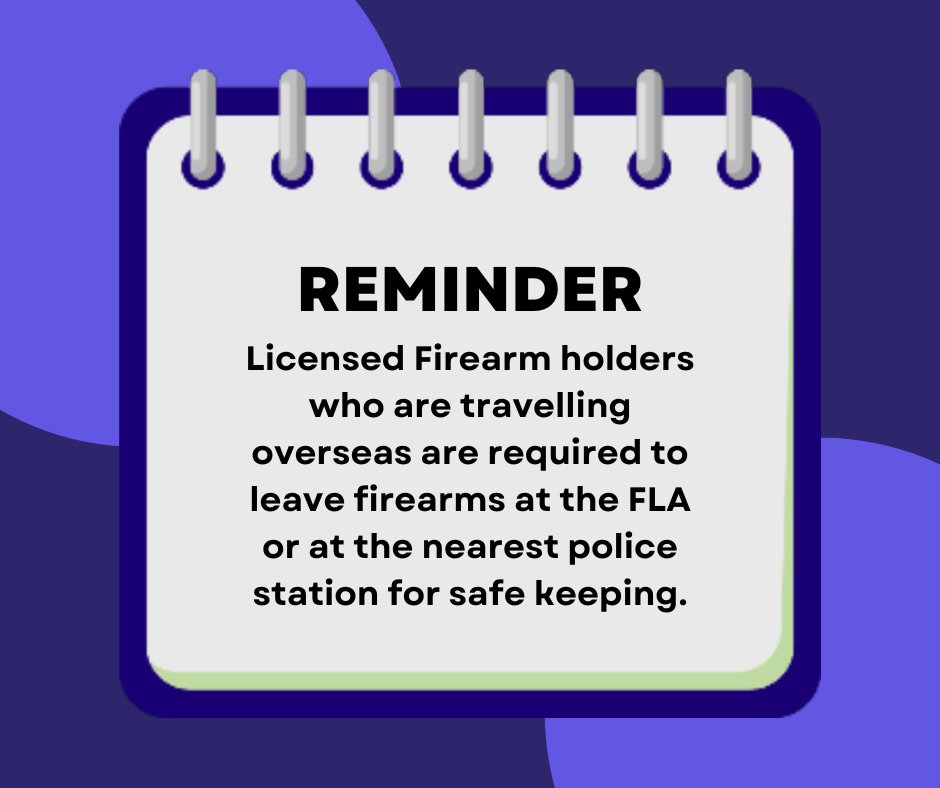 REMINDER

Licensed Firearm holders who are travelling overseas are required to leave firearms at the FLA or at the nearest police station for safe keeping.